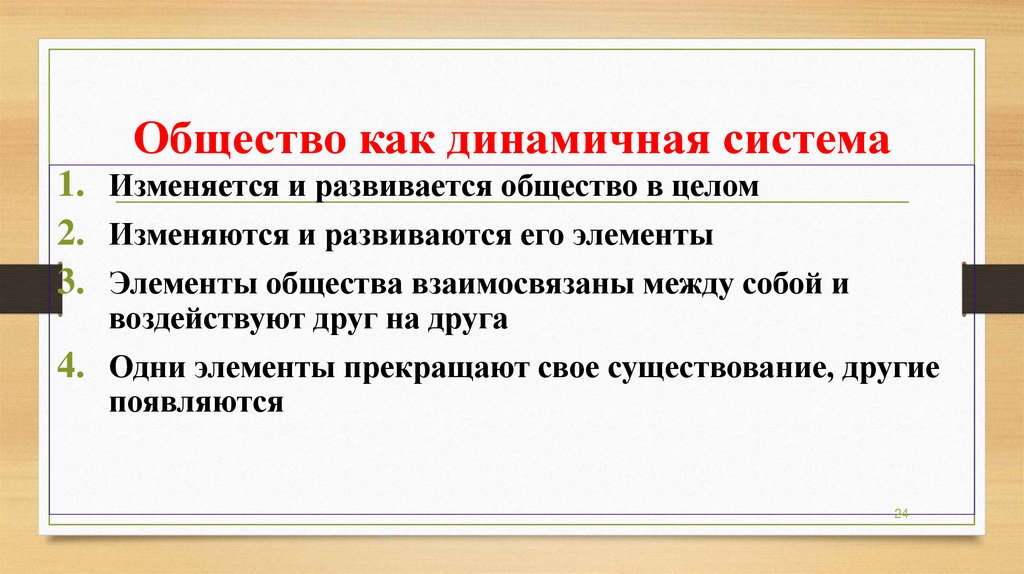 Общество как динамичная система

1. Изменяется и развивается общество в целом
2. Изменяются и развиваются его элементы
3. Элементы общества взаимосвязаны между собой и воздействуют друг на друга
4. Одни элементы прекращают свое существование, другие появляются

24